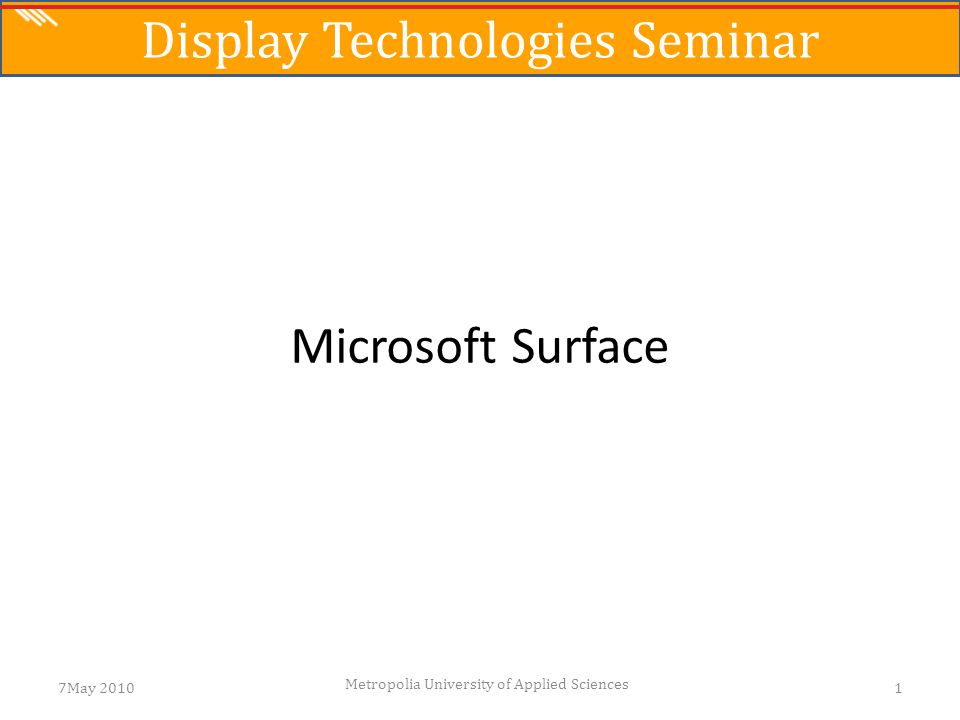 Display Technologies Seminar

Microsoft Surface

7May 2010

Metropolia University of Applied Sciences

1